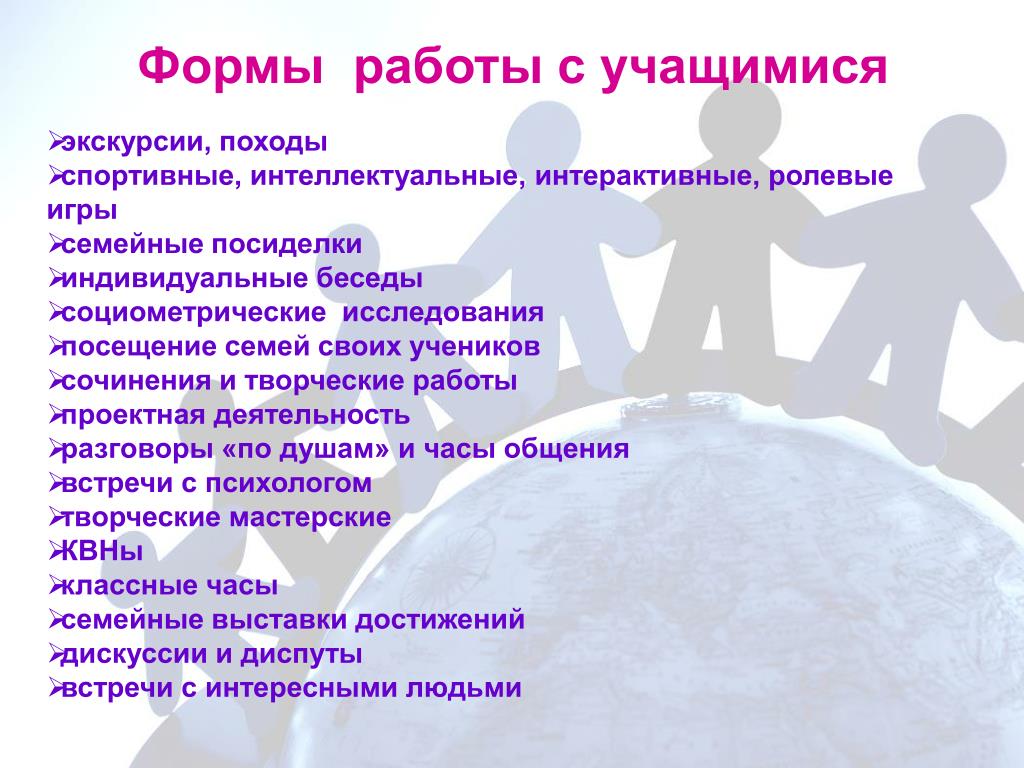 Формы работы с учащимися

➢экскурсии, походы
➢спортивные, интеллектуальные, интерактивные, ролевые игры
➢семейные посиделки
➢индивидуальные беседы
➢социометрические исследования
➢посещение семей своих учеников
➢сочинения и творческие работы
➢проектная деятельность
➢разговоры «по душам» и часы общения
➢встречи с психологом
➢творческие мастерские
➢КВНы
➢классные часы
➢семейные выставки достижений
➢дискуссии и диспуты
➢встречи с интересными людьми